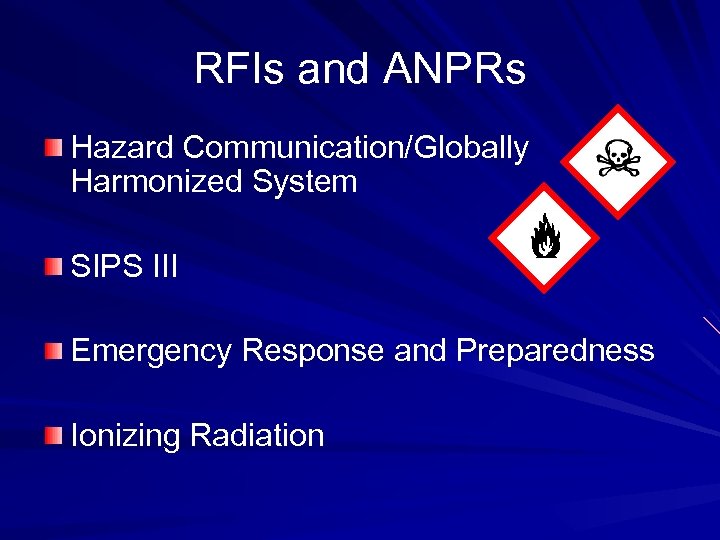 RFIs and ANPRs

Hazard Communication/Globally Harmonized System

SIPS III

Emergency Response and Preparedness

Ionizing Radiation